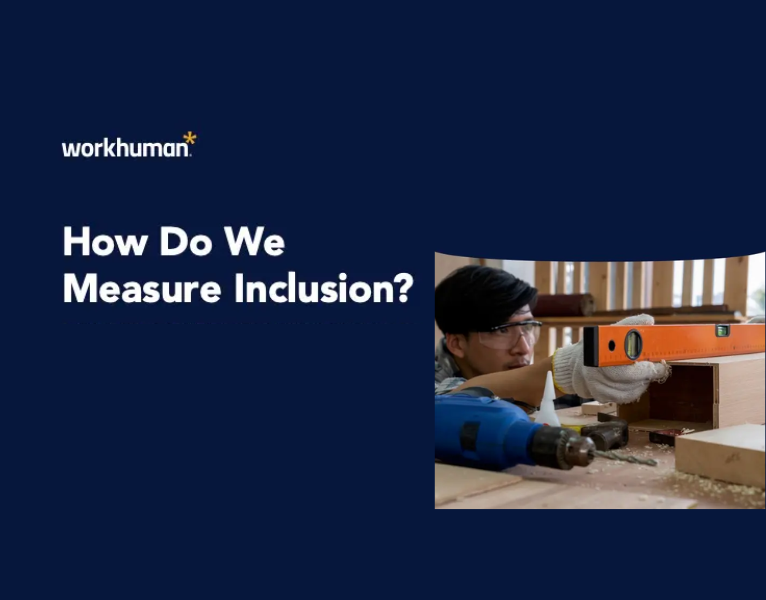 workhuman*

How Do We Measure Inclusion?